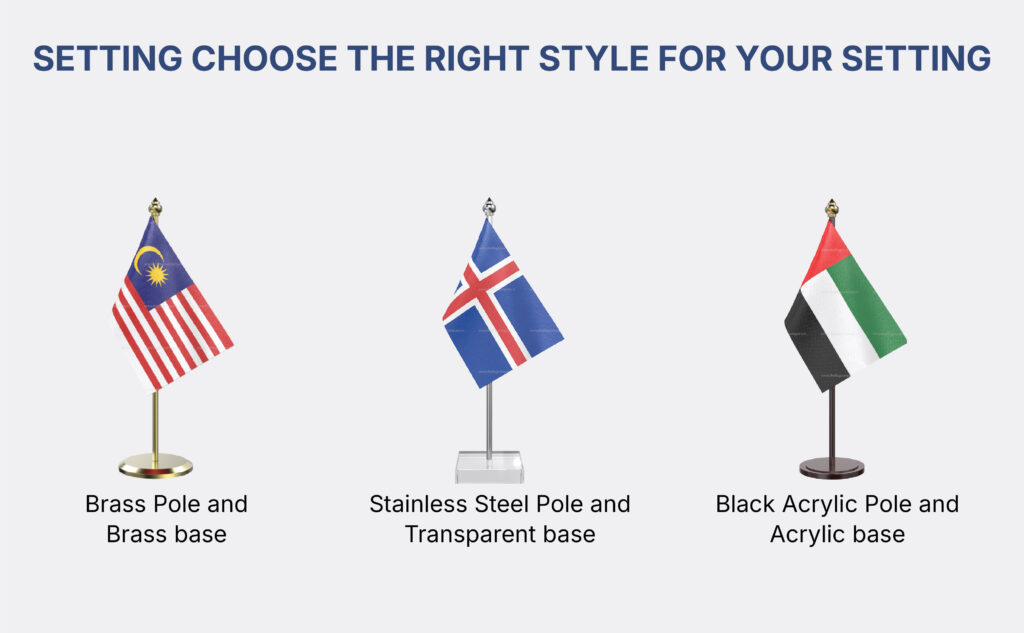 SETTING CHOOSE THE RIGHT STYLE FOR YOUR SETTING

Brass Pole and Brass base

Stainless Steel Pole and Transparent base

Black Acrylic Pole and Acrylic base